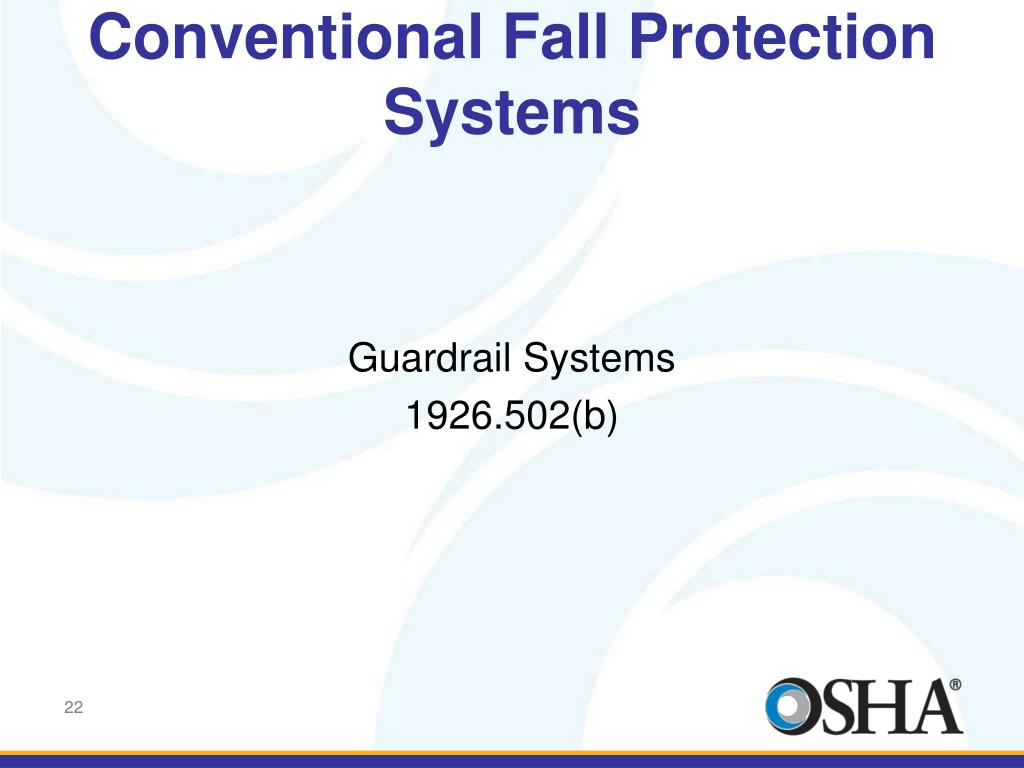 Conventional Fall Protection Systems

Guardrail Systems
1926.502(b)

22

OSHA®